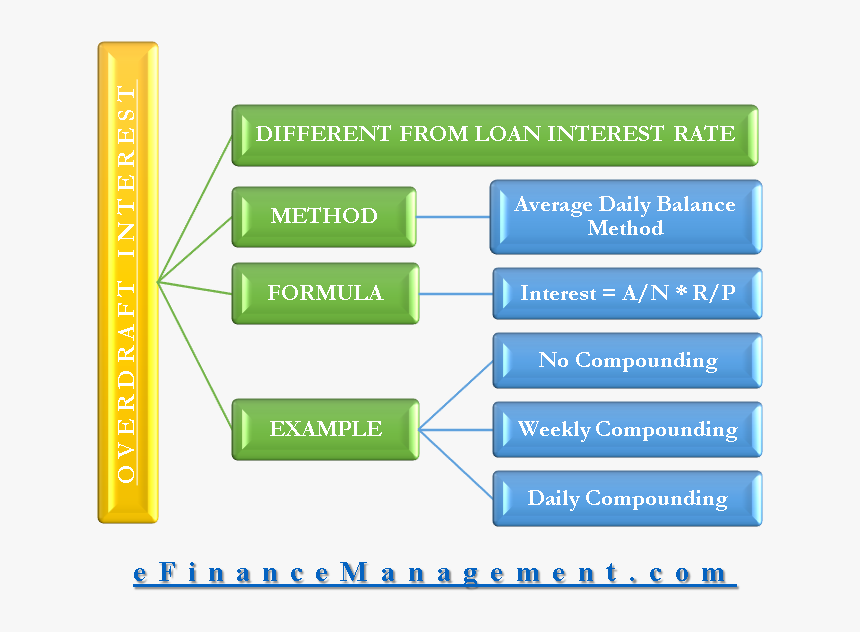 OVERDRAFT INTEREST

DIFFERENT FROM LOAN INTEREST RATE

METHOD

Average Daily Balance Method

FORMULA

Interest = A/N * R/P

EXAMPLE

No Compounding

Weekly Compounding

Daily Compounding

eFinanceManagement.com